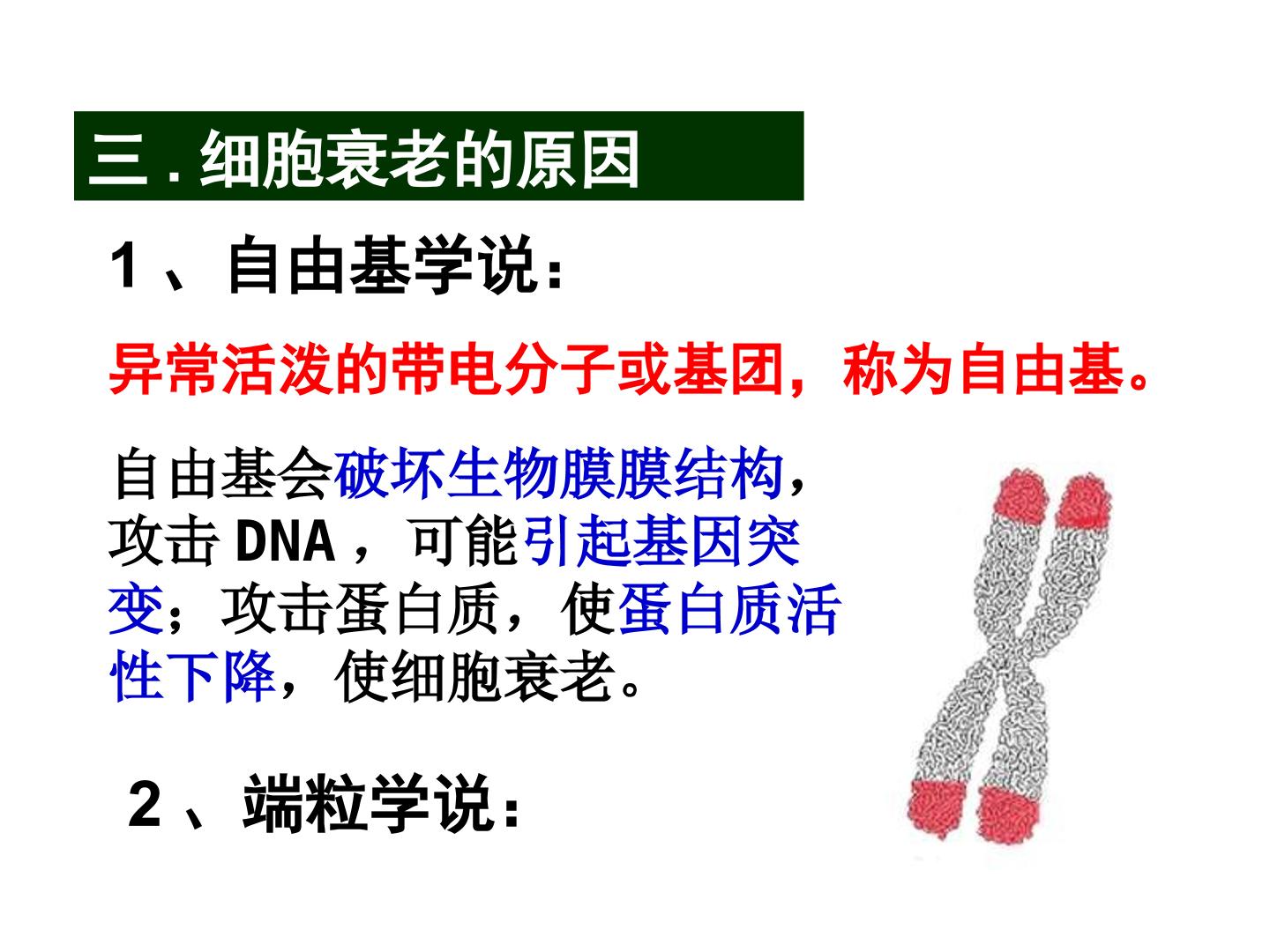 三 . 细胞衰老的原因

1 、自由基学说：

异常活泼的带电分子或基团，称为自由基。

自由基会破坏生物膜膜结构，攻击 DNA ，可能引起基因突变；攻击蛋白质，使蛋白质活性下降，使细胞衰老。

2 、端粒学说：